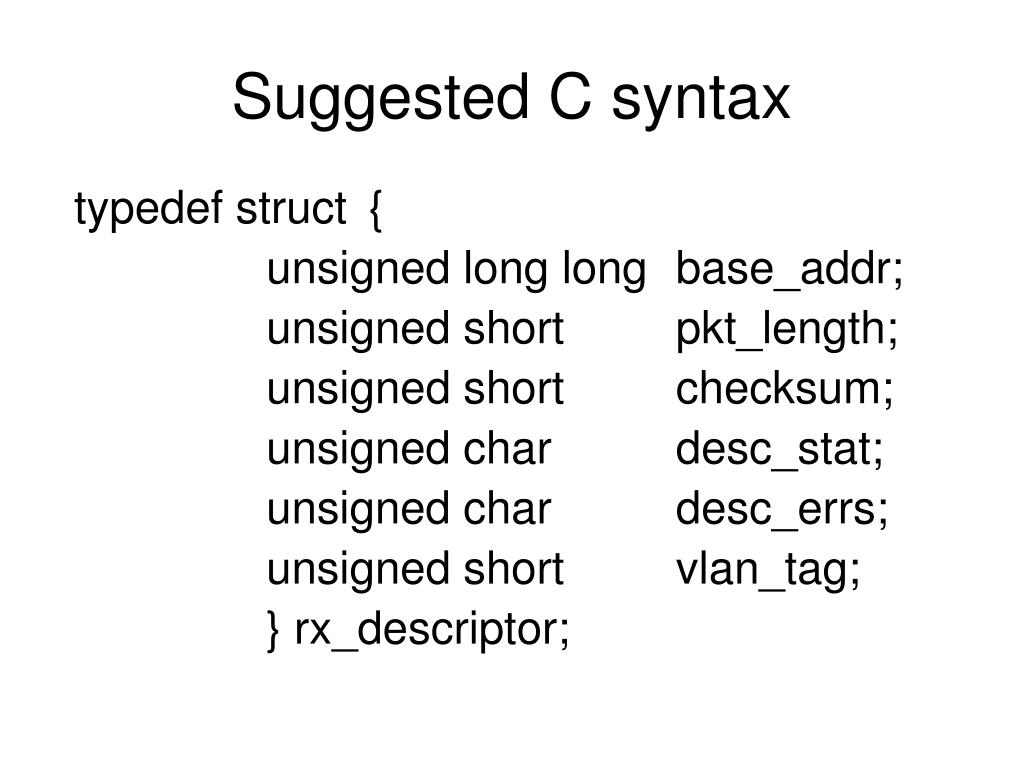 Suggested C syntax

typedef struct {
unsigned long long base_addr;
unsigned short pkt_length;
unsigned short checksum;
unsigned char desc_stat;
unsigned char desc_errs;
unsigned short vlan_tag;
} rx_descriptor;